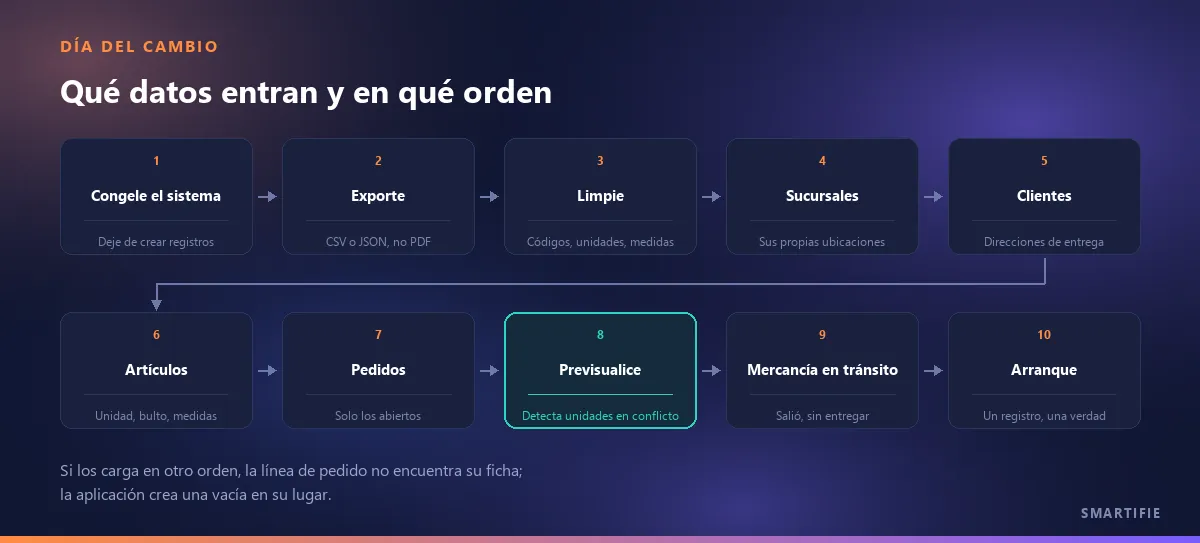 DÍA DEL CAMBIO

Qué datos entran y en qué orden

1
Congele el sistema
Deje de crear registros

2
Exporte
CSV o JSON, no PDF

3
Limpie
Códigos, unidades, medidas

4
Sucursales
Sus propias ubicaciones

5
Clientes
Direcciones de entrega

6
Artículos
Unidad, bulto, medidas

7
Pedidos
Solo los abiertos

8
Previsualice
Detecta unidades en conflicto

9
Mercancía en tránsito
Salió, sin entregar

10
Arranque
Un registro, una verdad

Si los carga en otro orden, la línea de pedido no encuentra su ficha; la aplicación crea una vacía en su lugar.

SMARTIFIE